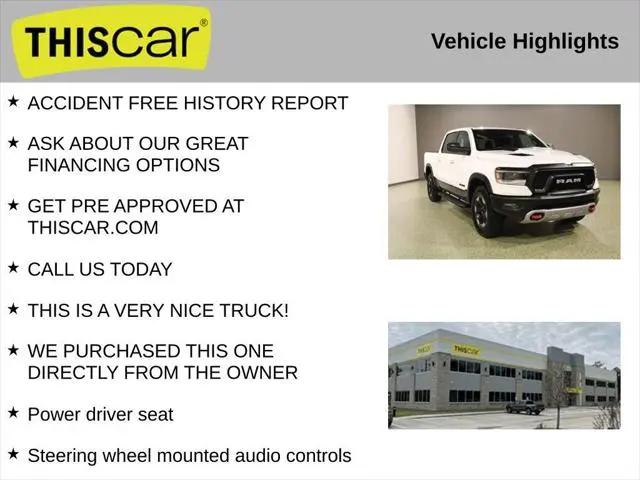 THIScar®

Vehicle Highlights

★ ACCIDENT FREE HISTORY REPORT

★ ASK ABOUT OUR GREAT FINANCING OPTIONS

★ GET PRE APPROVED AT THISCAR.COM

★ CALL US TODAY

★ THIS IS A VERY NICE TRUCK!

★ WE PURCHASED THIS ONE DIRECTLY FROM THE OWNER

★ Power driver seat

★ Steering wheel mounted audio controls

RAM

THIScar

THIScar